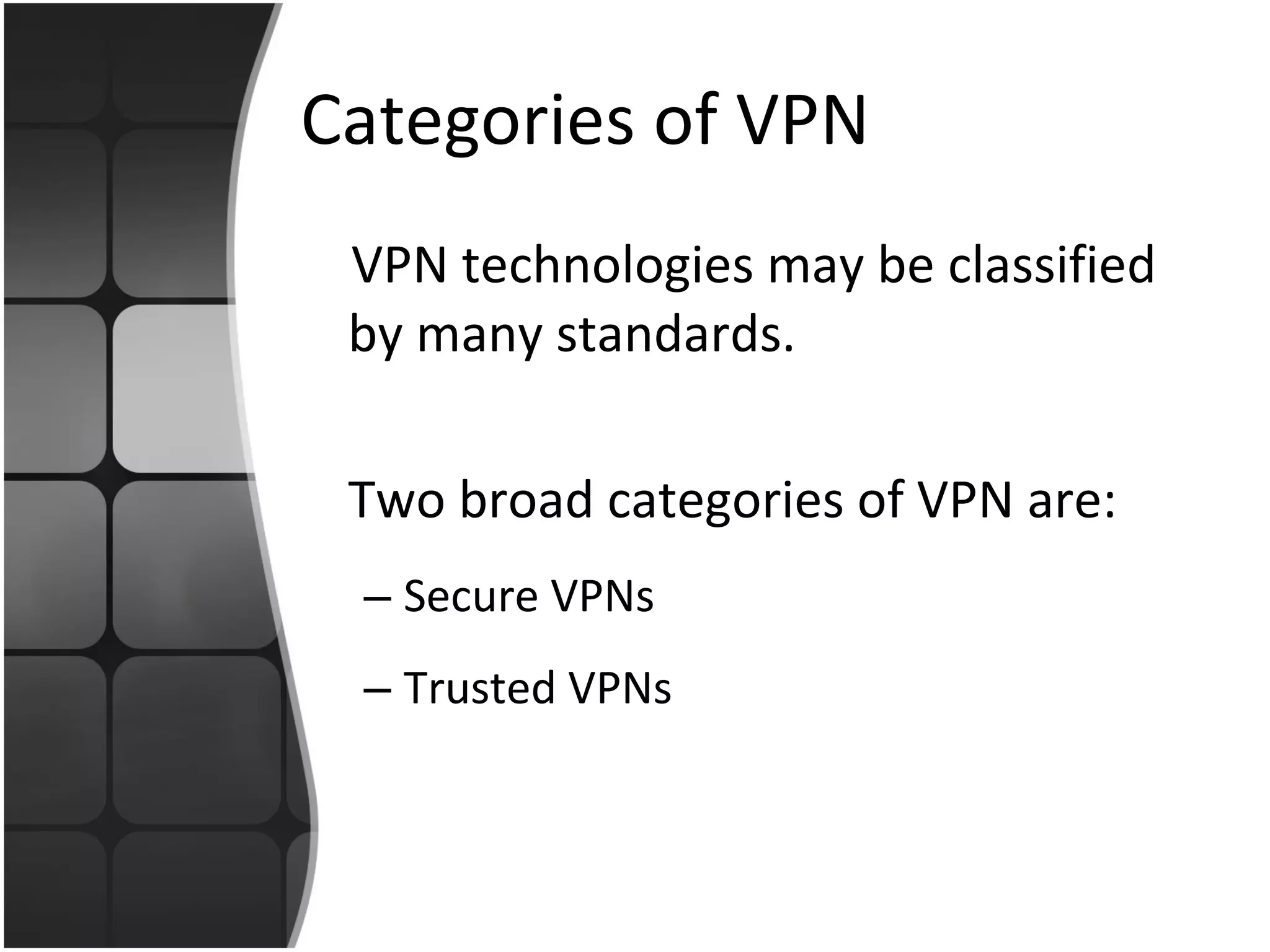 Categories of VPN

VPN technologies may be classified by many standards.

Two broad categories of VPN are:

– Secure VPNs

– Trusted VPNs